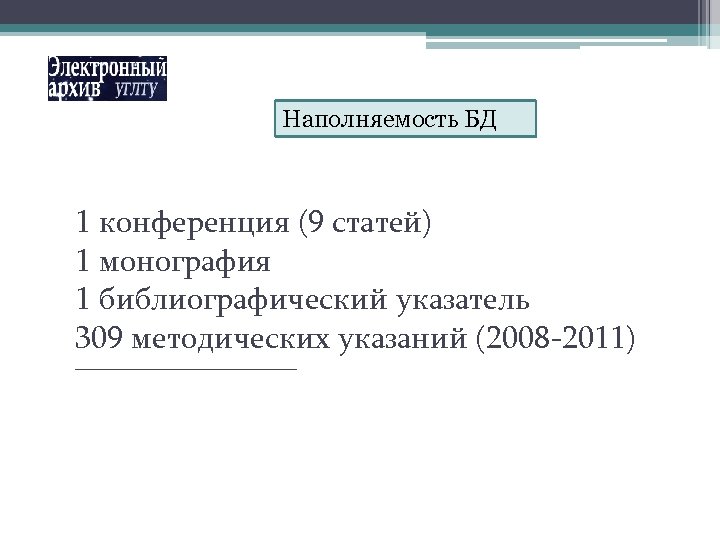 Электронный архив УГЛТУ

Наполняемость БД

1 конференция (9 статей)
1 монография
1 библиографический указатель
309 методических указаний (2008-2011)